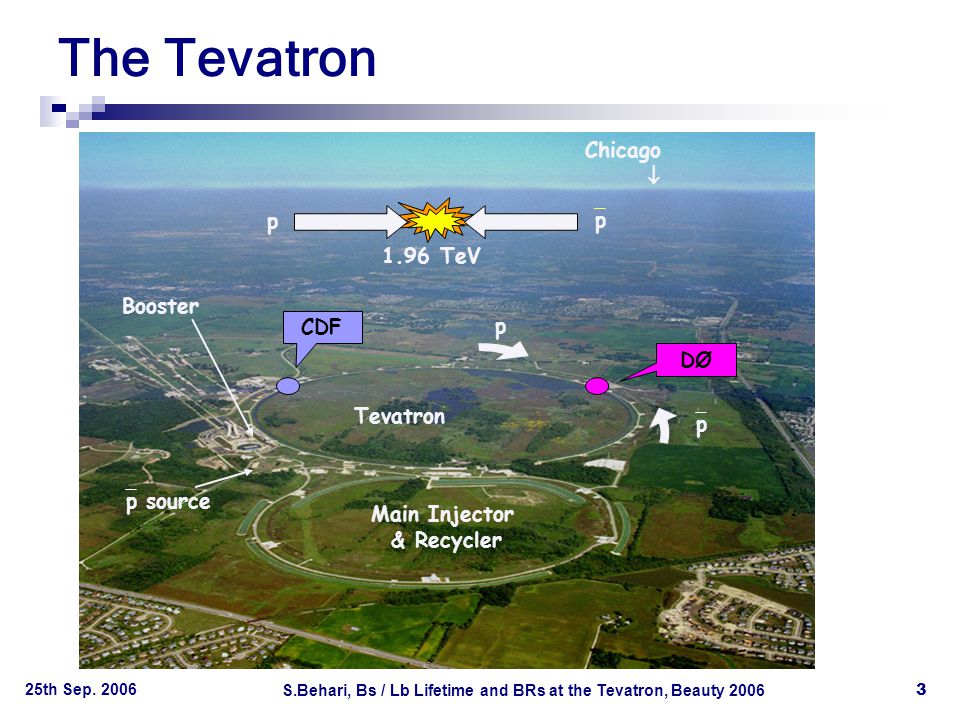 The Tevatron

Chicago
↓

p

$\bar{p}$

1.96 TeV

Booster

CDF

p

DØ

Tevatron

$\bar{p}$

$\bar{p}$ source

Main Injector & Recycler

25th Sep. 2006

S.Behari, Bs / Lb Lifetime and BRs at the Tevatron, Beauty 2006

3